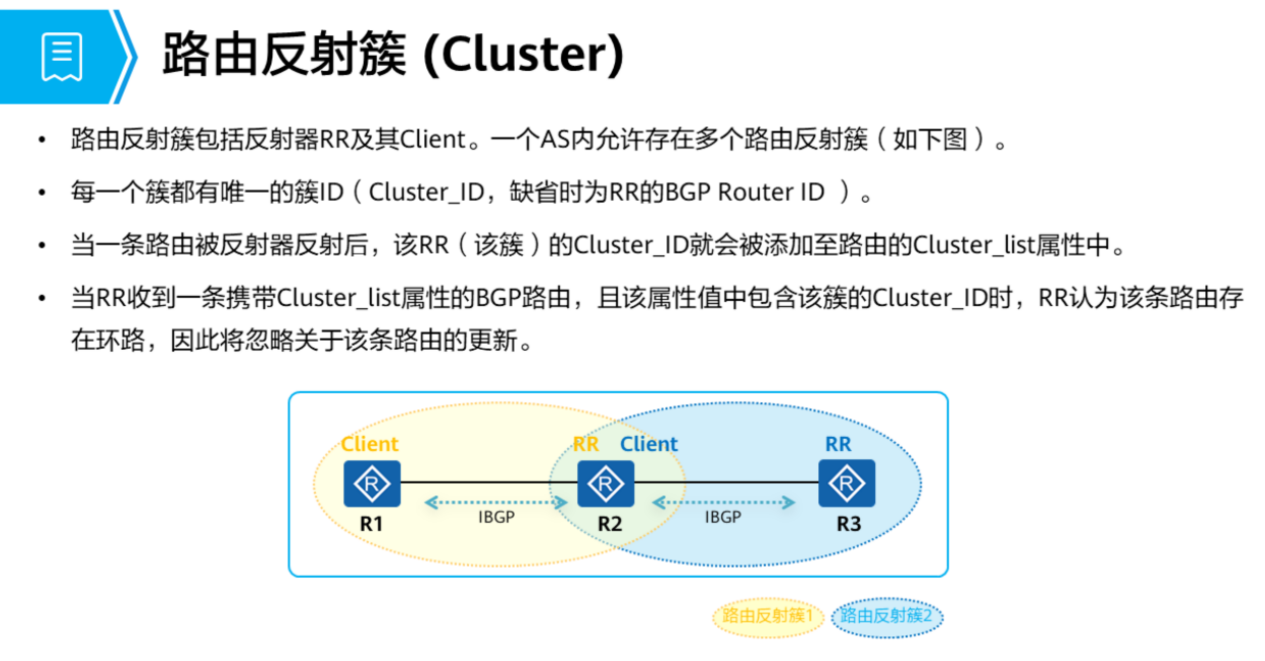 路由反射簇 (Cluster)

• 路由反射簇包括反射器RR及其Client。一个AS内允许存在多个路由反射簇（如下图）。

• 每一个簇都有唯一的簇ID（Cluster_ID，缺省时为RR的BGP Router ID ）。

• 当一条路由被反射器反射后，该RR（该簇）的Cluster_ID就会被添加至路由的Cluster_list属性中。

• 当RR收到一条携带Cluster_list属性的BGP路由，且该属性值中包含该簇的Cluster_ID时，RR认为该条路由存在环路，因此将忽略关于该条路由的更新。

Client
RR Client
RR
R1
IBGP
R2
IBGP
R3

路由反射簇1
路由反射簇2